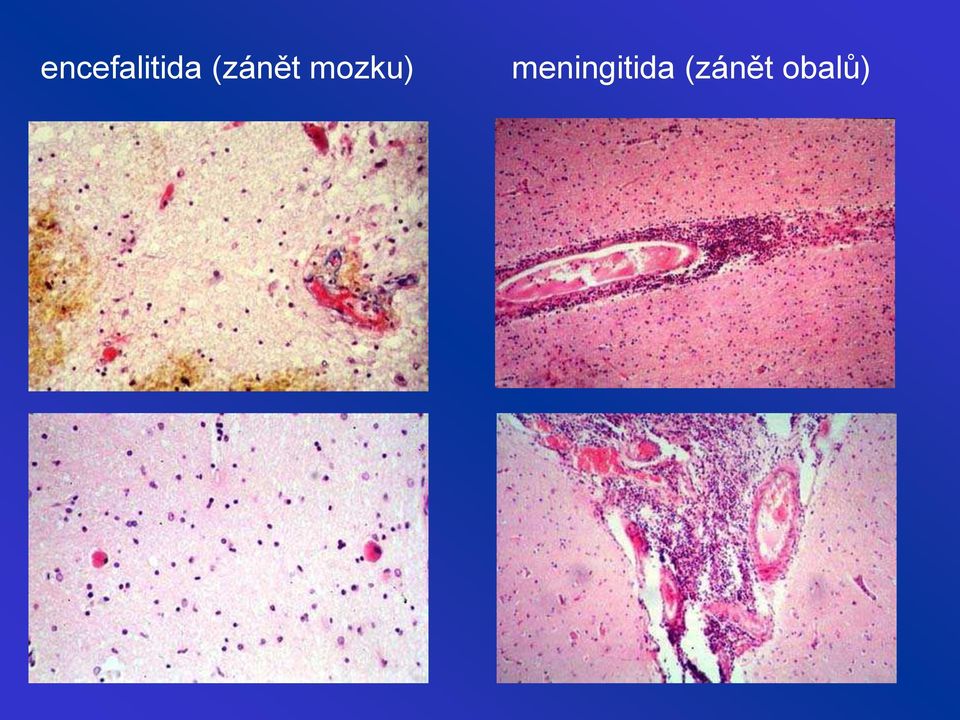 encefalitida (zánět mozku)

meningitida (zánět obalů)